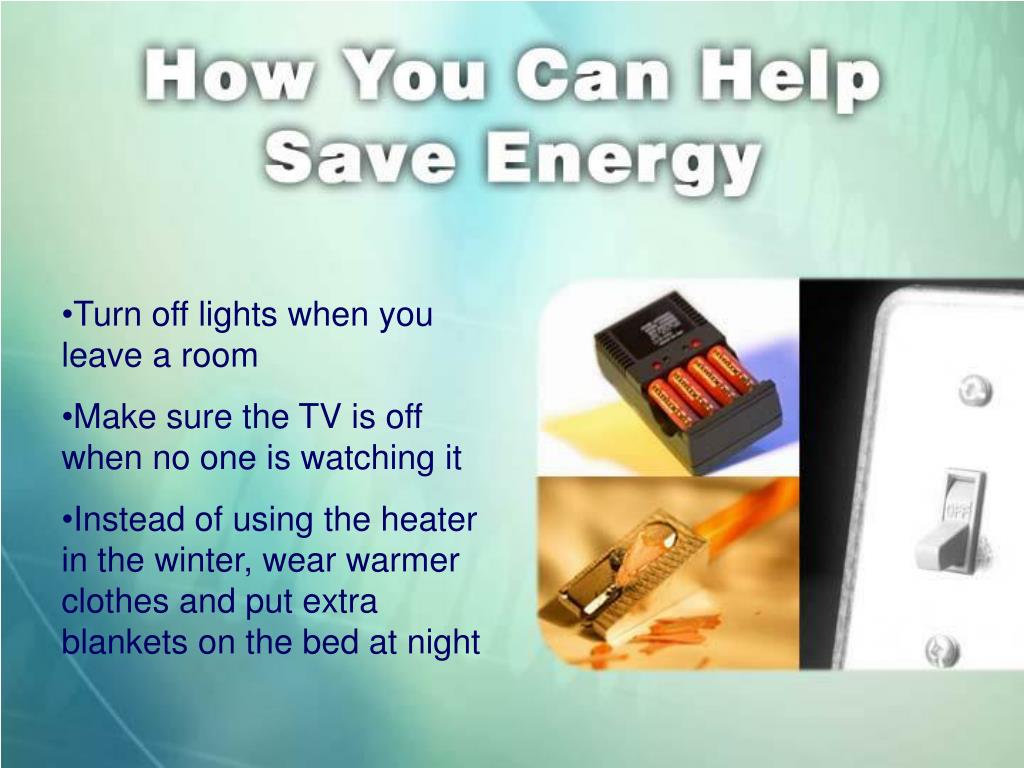 How You Can Help Save Energy

•Turn off lights when you leave a room

•Make sure the TV is off when no one is watching it

•Instead of using the heater in the winter, wear warmer clothes and put extra blankets on the bed at night

OFF